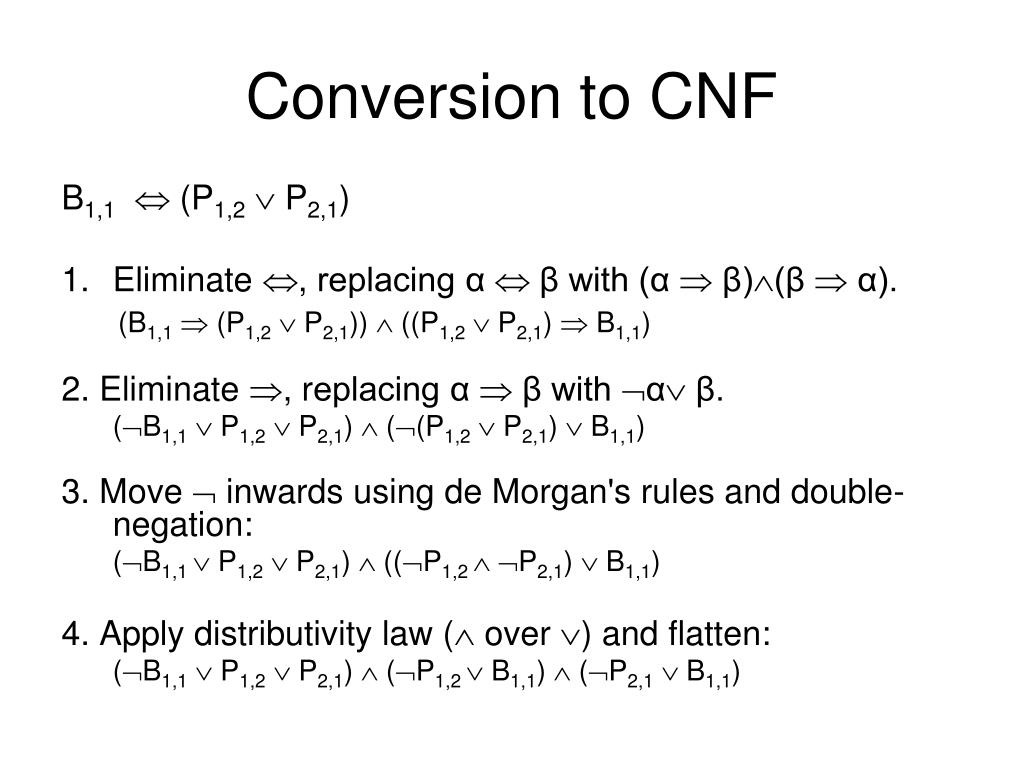 Conversion to CNF

$B_{1,1} \Leftrightarrow (P_{1,2} \vee P_{2,1})$

1. Eliminate $\Leftrightarrow$, replacing $\alpha \Leftrightarrow \beta$ with $(\alpha \Rightarrow \beta) \wedge (\beta \Rightarrow \alpha)$.
$(B_{1,1} \Rightarrow (P_{1,2} \vee P_{2,1})) \wedge ((P_{1,2} \vee P_{2,1}) \Rightarrow B_{1,1})$

2. Eliminate $\Rightarrow$, replacing $\alpha \Rightarrow \beta$ with $\neg\alpha \vee \beta$.
$(\neg B_{1,1} \vee P_{1,2} \vee P_{2,1}) \wedge (\neg(P_{1,2} \vee P_{2,1}) \vee B_{1,1})$

3. Move $\neg$ inwards using de Morgan's rules and double-negation:
$(\neg B_{1,1} \vee P_{1,2} \vee P_{2,1}) \wedge ((\neg P_{1,2} \wedge \neg P_{2,1}) \vee B_{1,1})$

4. Apply distributivity law ($\wedge$ over $\vee$) and flatten:
$(\neg B_{1,1} \vee P_{1,2} \vee P_{2,1}) \wedge (\neg P_{1,2} \vee B_{1,1}) \wedge (\neg P_{2,1} \vee B_{1,1})$